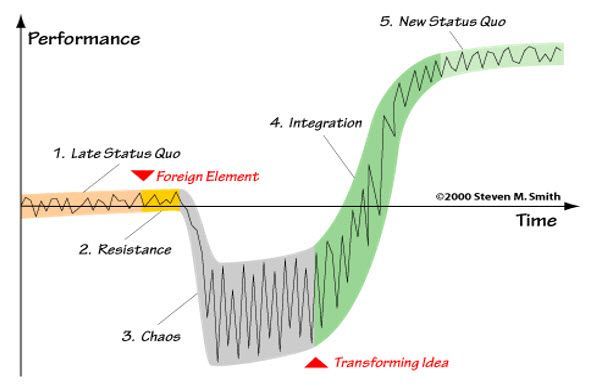 Performance

5. New Status Quo

4. Integration

1. Late Status Quo

Foreign Element

©2000 Steven M. Smith

Time

2. Resistance

3. Chaos

Transforming Idea